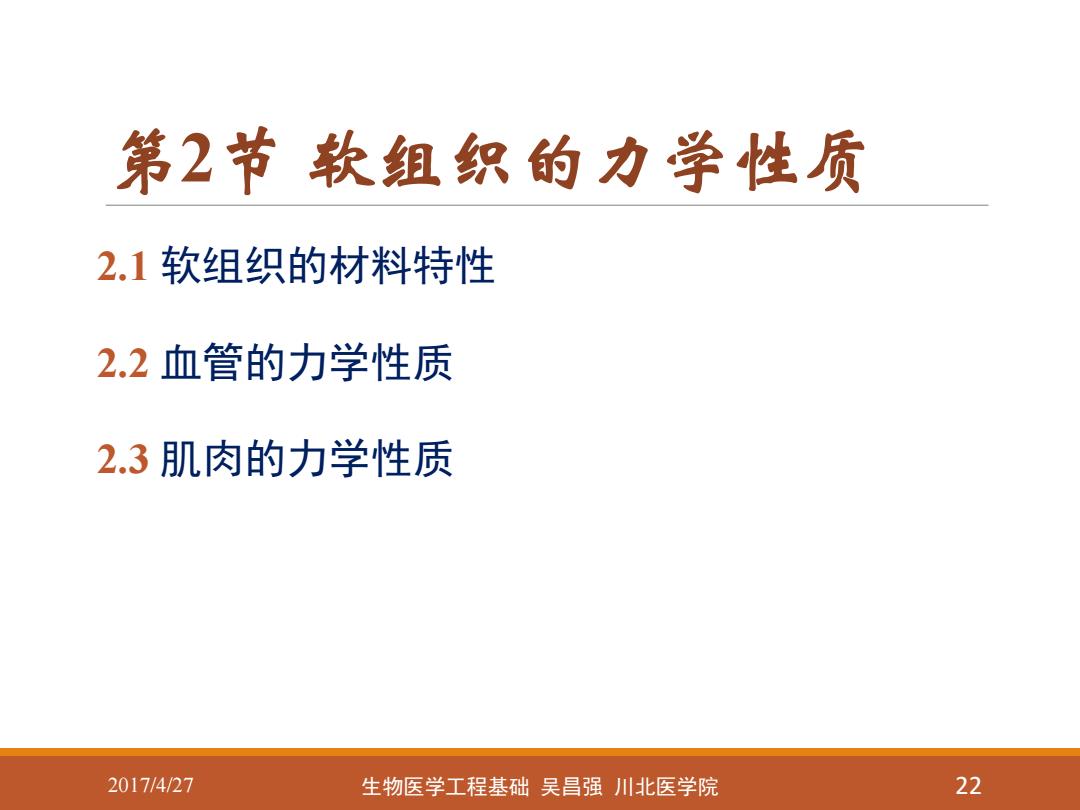 第2节 软组织的力学性质

2.1 软组织的材料特性

2.2 血管的力学性质

2.3 肌肉的力学性质

2017/4/27

生物医学工程基础 吴昌强 川北医学院

22